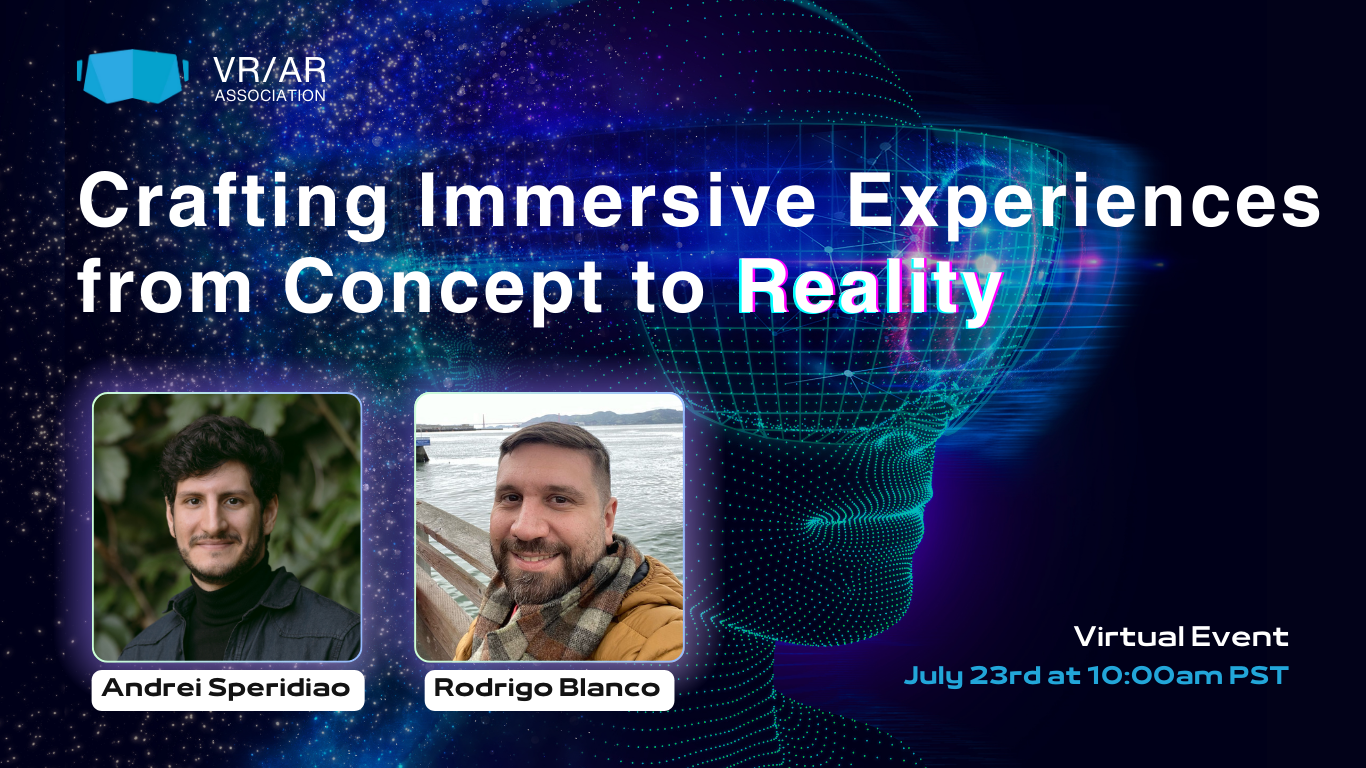 VR/AR
ASSOCIATION

Crafting Immersive Experiences from Concept to Reality

Andrei Speridiao

Rodrigo Blanco

Virtual Event
July 23rd at 10:00am PST